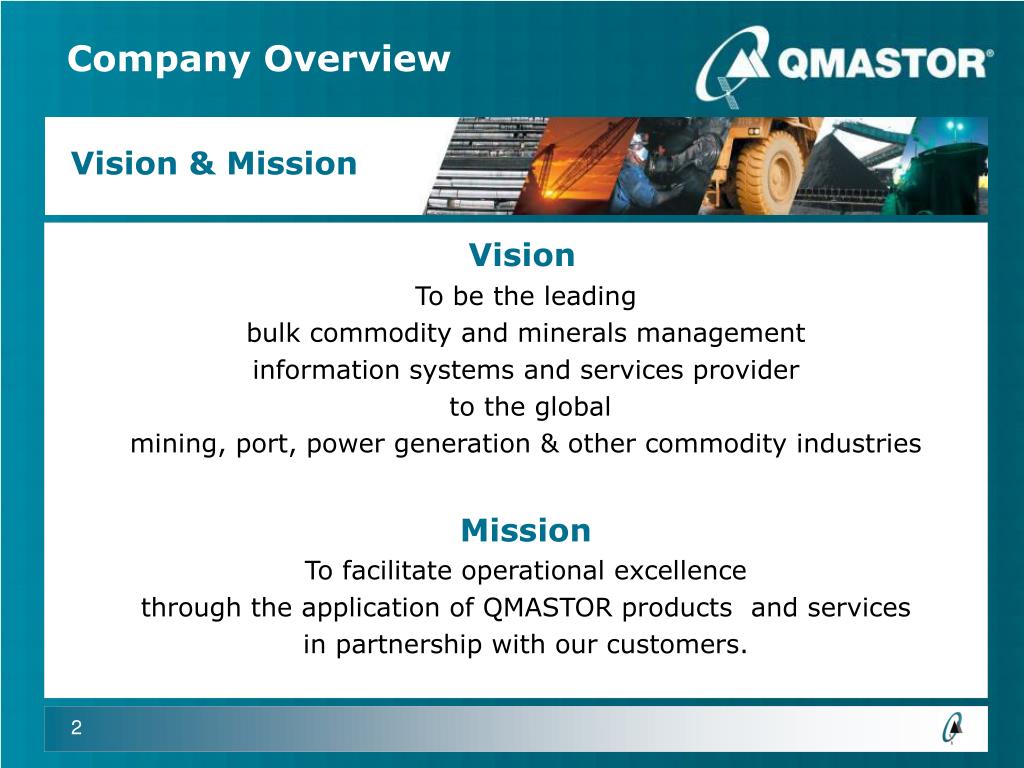 Company Overview

QMASTOR®

Vision & Mission

Vision

To be the leading
bulk commodity and minerals management
information systems and services provider
to the global
mining, port, power generation & other commodity industries

Mission

To facilitate operational excellence
through the application of QMASTOR products and services
in partnership with our customers.

2